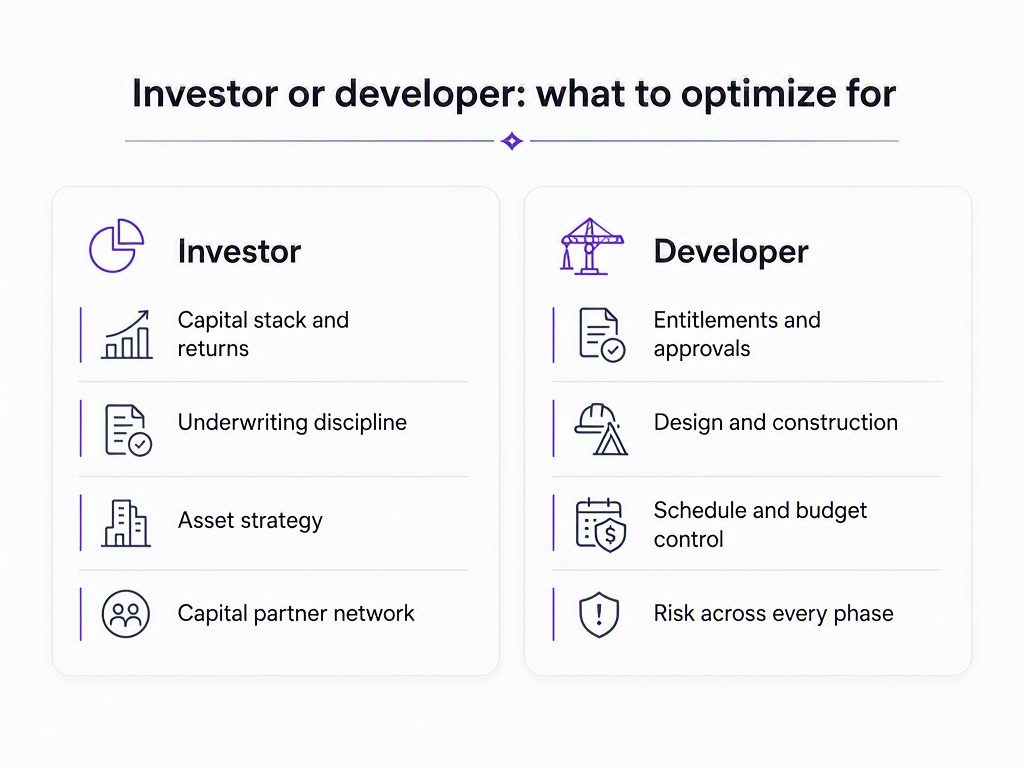 Investor or developer: what to optimize for

Investor

Capital stack and returns

Underwriting discipline

Asset strategy

Capital partner network

Developer

Entitlements and approvals

Design and construction

Schedule and budget control

Risk across every phase